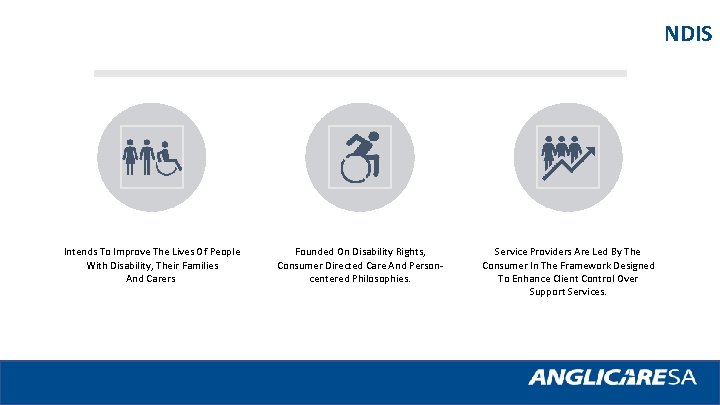 NDIS

Intends To Improve The Lives Of People With Disability, Their Families And Carers

Founded On Disability Rights, Consumer Directed Care And Person-centered Philosophies.

Service Providers Are Led By The Consumer In The Framework Designed To Enhance Client Control Over Support Services.

ANGLICARESA